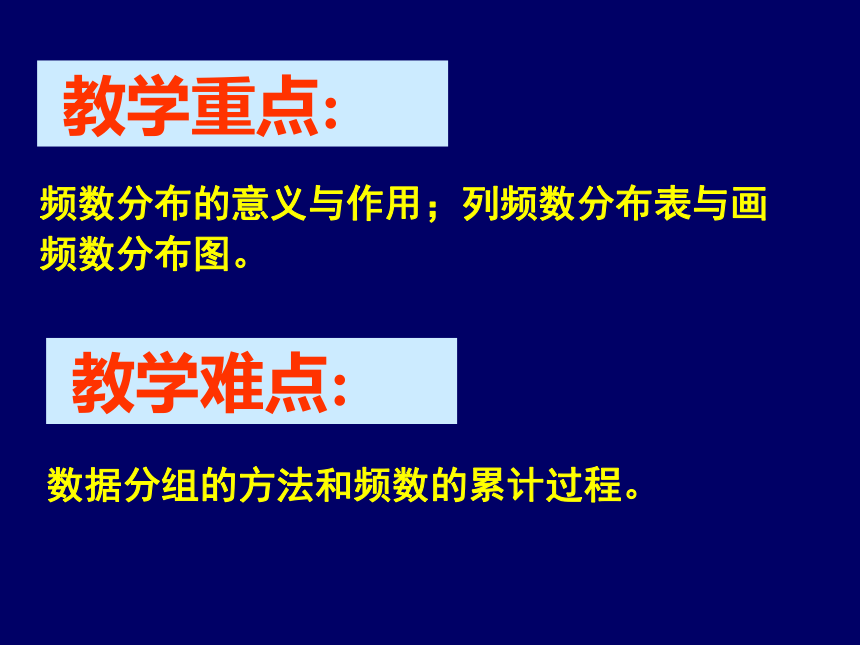 教学重点:

频数分布的意义与作用；列频数分布表与画频数分布图。

教学难点:

数据分组的方法和频数的累计过程。